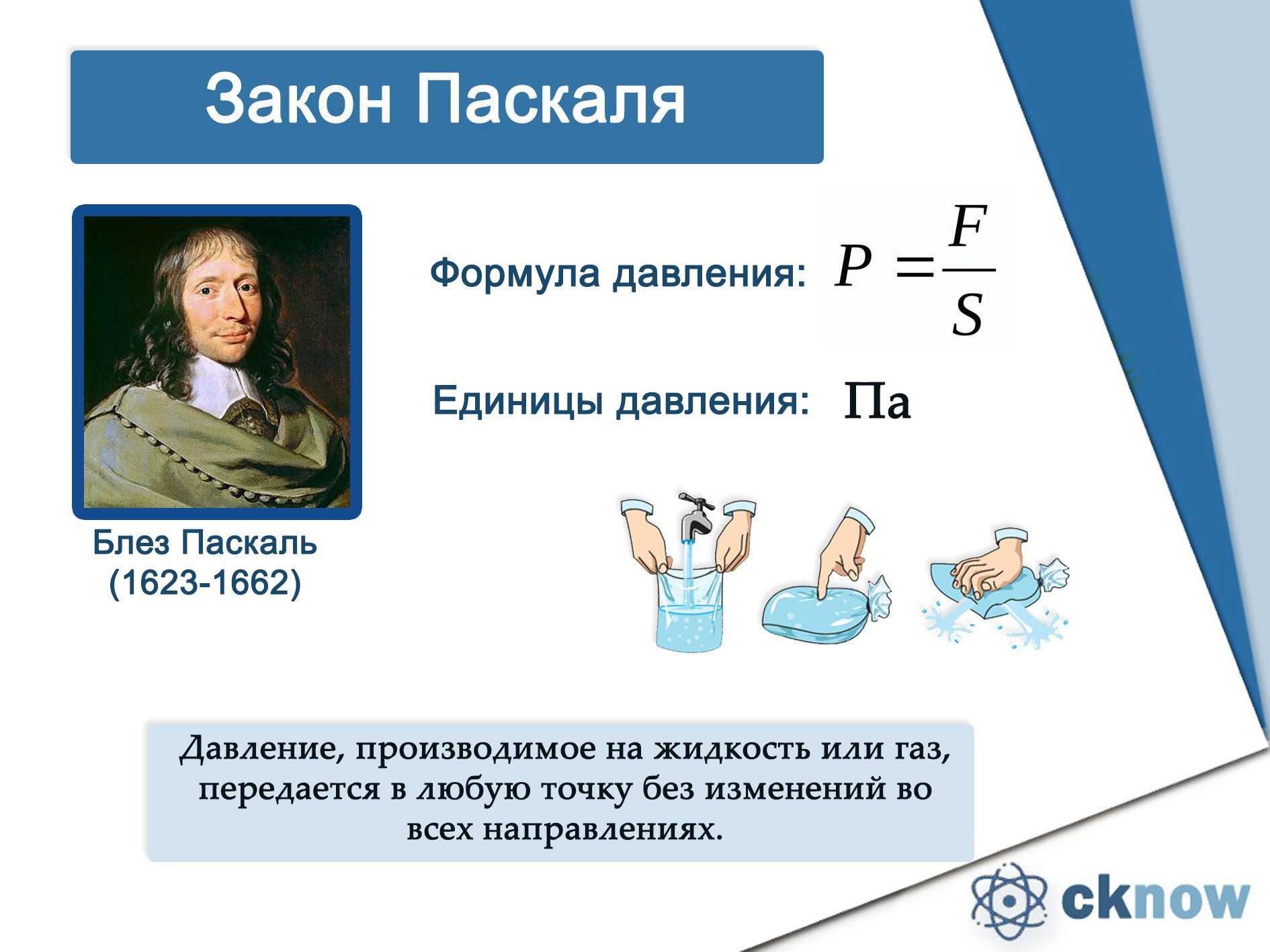 Закон Паскаля

Формула давления: $P = \frac{F}{S}$

Единицы давления: Па

Блез Паскаль
(1623-1662)

Давление, производимое на жидкость или газ, передается в любую точку без изменений во всех направлениях.

cknow